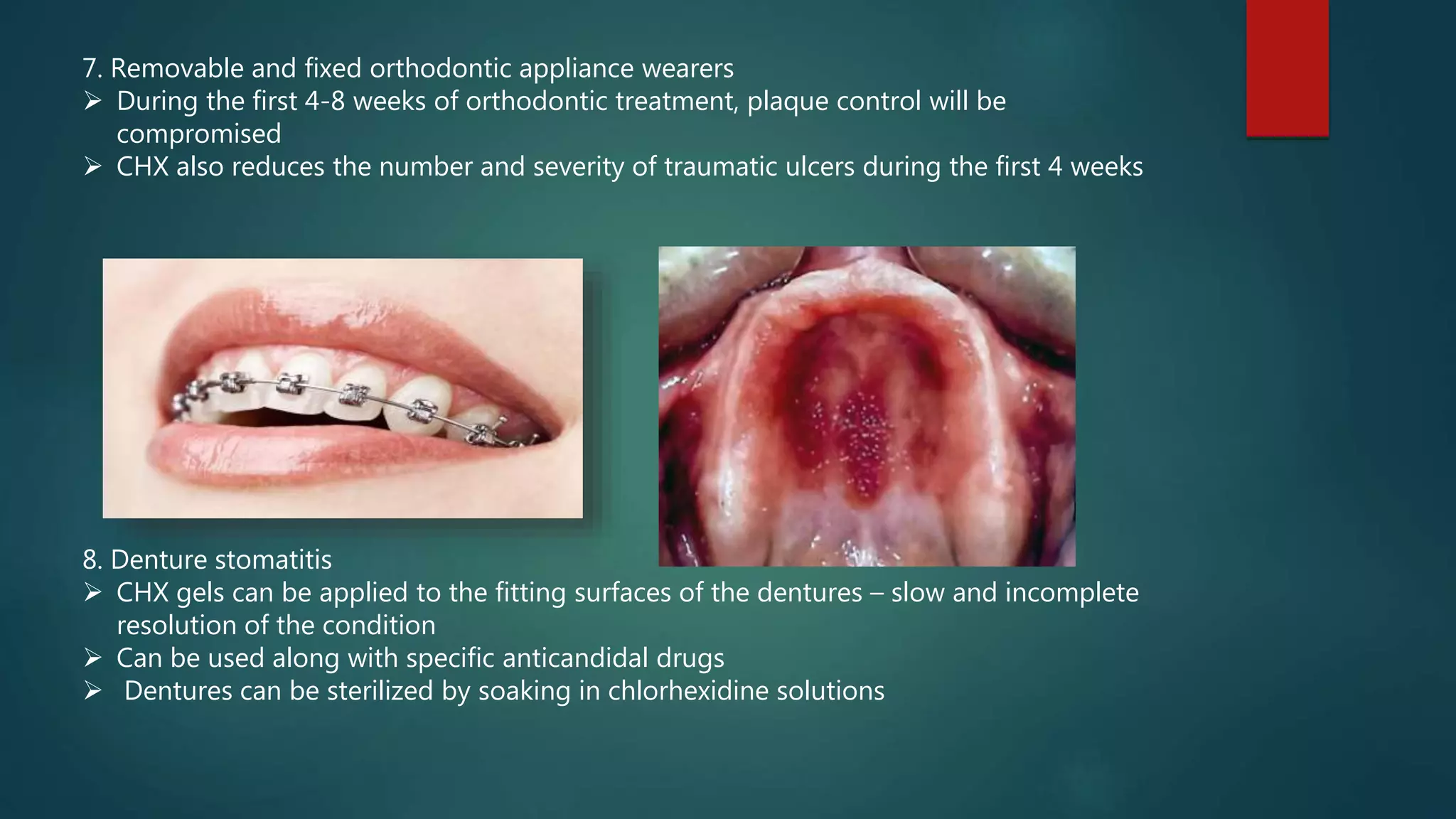 7. Removable and fixed orthodontic appliance wearers
➢ During the first 4-8 weeks of orthodontic treatment, plaque control will be compromised
➢ CHX also reduces the number and severity of traumatic ulcers during the first 4 weeks

8. Denture stomatitis
➢ CHX gels can be applied to the fitting surfaces of the dentures – slow and incomplete resolution of the condition
➢ Can be used along with specific anticandidal drugs
➢ Dentures can be sterilized by soaking in chlorhexidine solutions